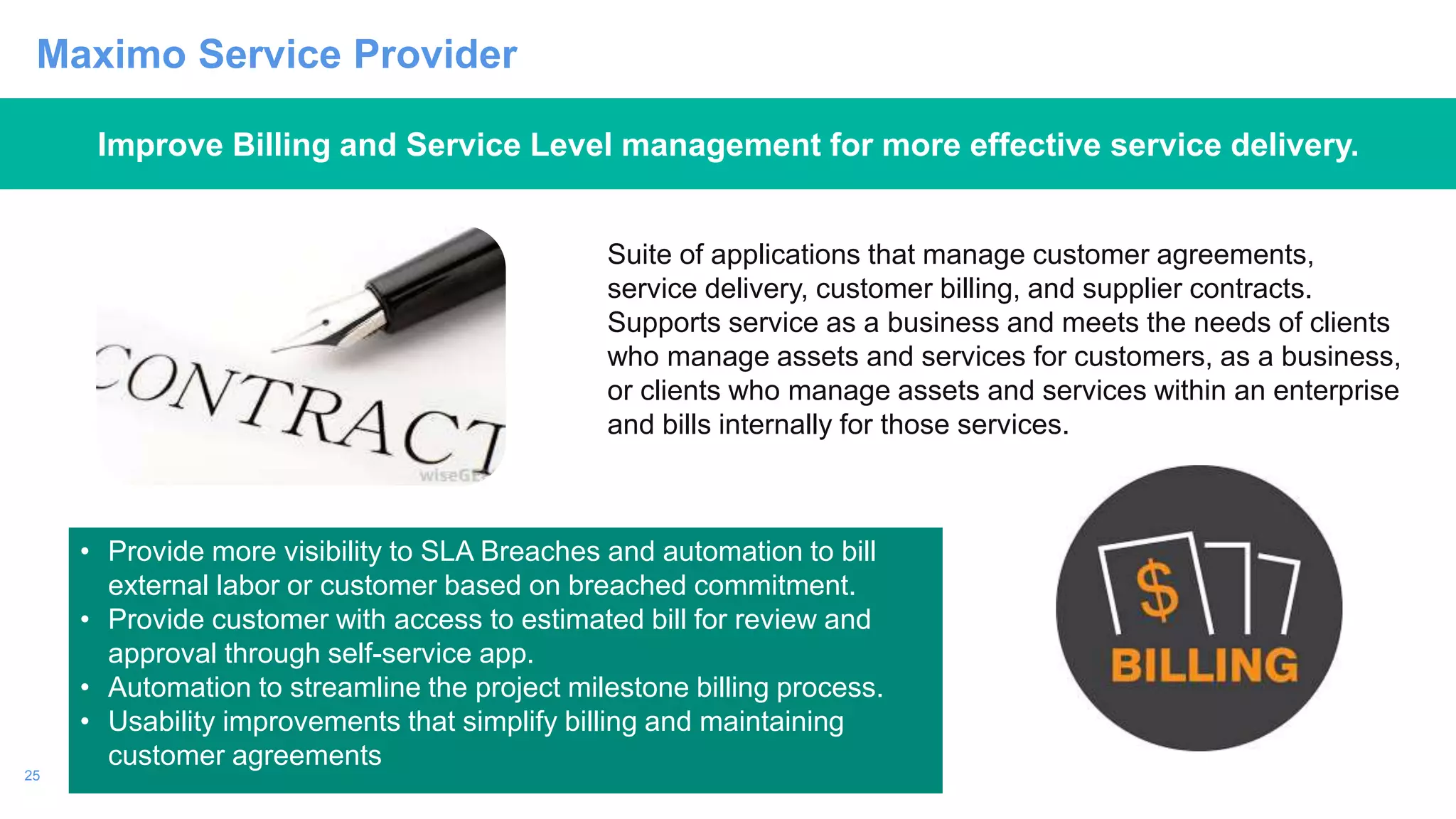 Maximo Service Provider

Improve Billing and Service Level management for more effective service delivery.

CONTRACT

wiseGE

Suite of applications that manage customer agreements, service delivery, customer billing, and supplier contracts. Supports service as a business and meets the needs of clients who manage assets and services for customers, as a business, or clients who manage assets and services within an enterprise and bills internally for those services.

• Provide more visibility to SLA Breaches and automation to bill external labor or customer based on breached commitment.
• Provide customer with access to estimated bill for review and approval through self-service app.
• Automation to streamline the project milestone billing process.
• Usability improvements that simplify billing and maintaining customer agreements

$

BILLING

25